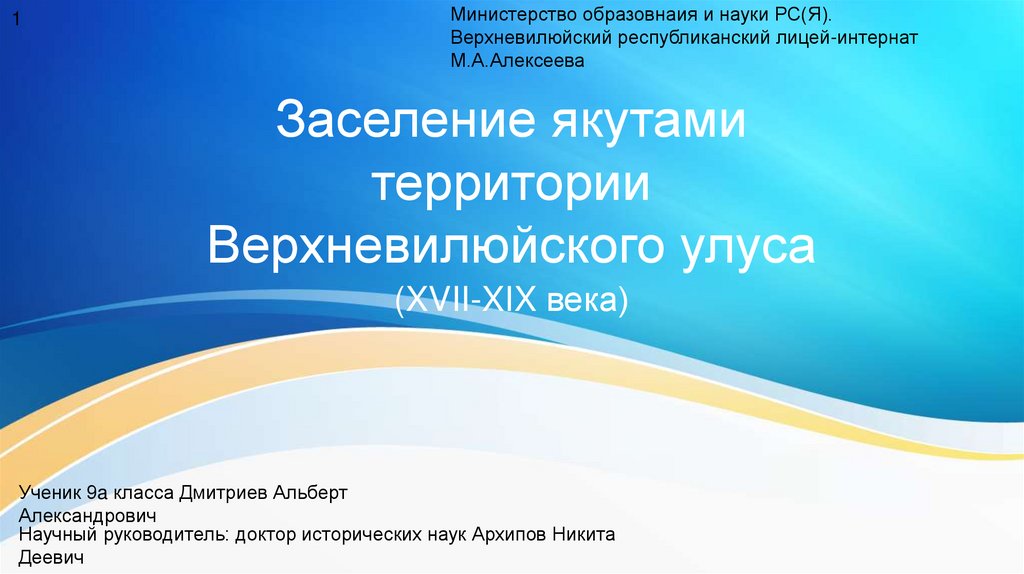 1

Министерство образовнаия и науки РС(Я).
Верхневилюйский республиканский лицей-интернат М.А.Алексеева

Заселение якутами территории Верхневилюйского улуса
(XVII-XIX века)

Ученик 9а класса Дмитриев Альберт Александрович
Научный руководитель: доктор исторических наук Архипов Никита Деевич